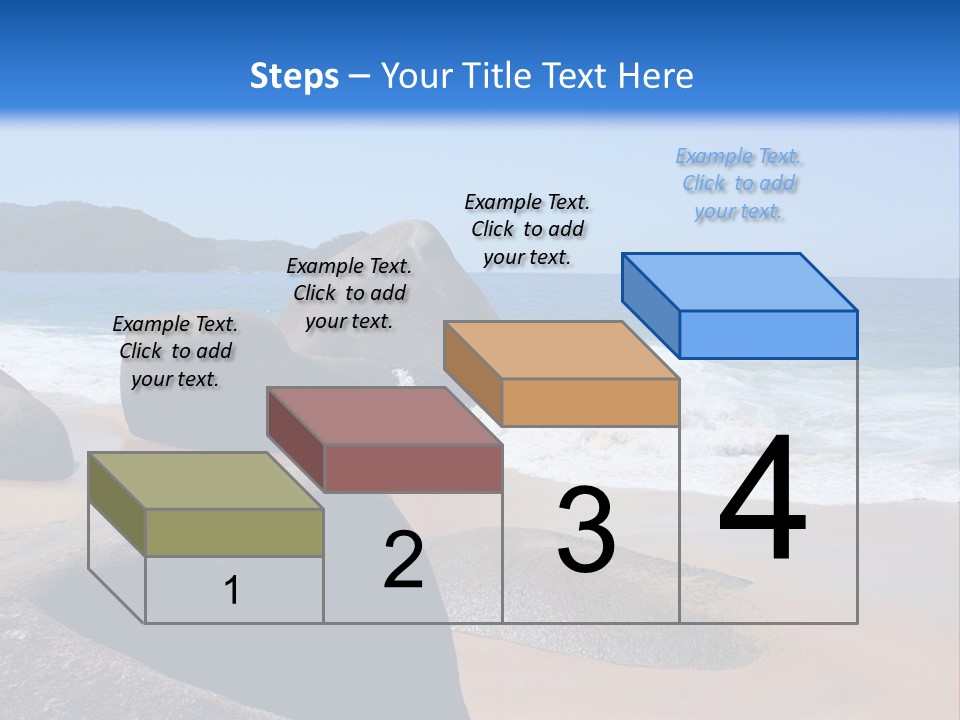 Steps – Your Title Text Here

Example Text. Click to add your text.

Example Text. Click to add your text.

Example Text. Click to add your text.

Example Text. Click to add your text.

1

2

3

4